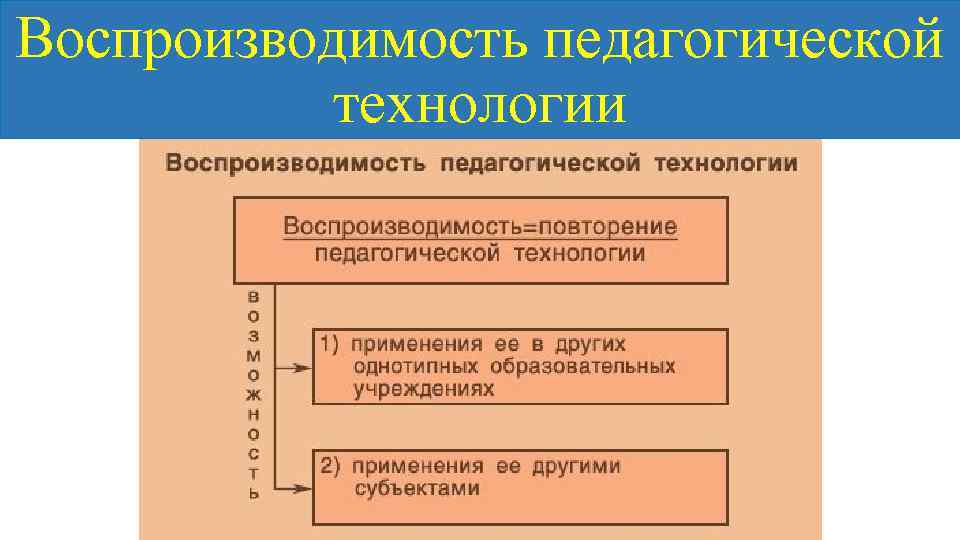 Воспроизводимость педагогической технологии

Воспроизводимость педагогической технологии

Воспроизводимость=повторение педагогической технологии

возможность

1) применения ее в других однотипных образовательных учреждениях

2) применения ее другими субъектами